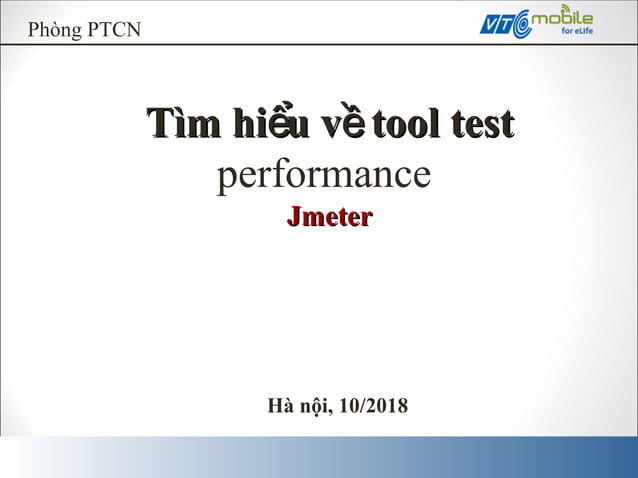 Phòng PTCN

VTC mobile for eLife

Tìm hiểu về tool test performance

Jmeter

Hà nội, 10/2018